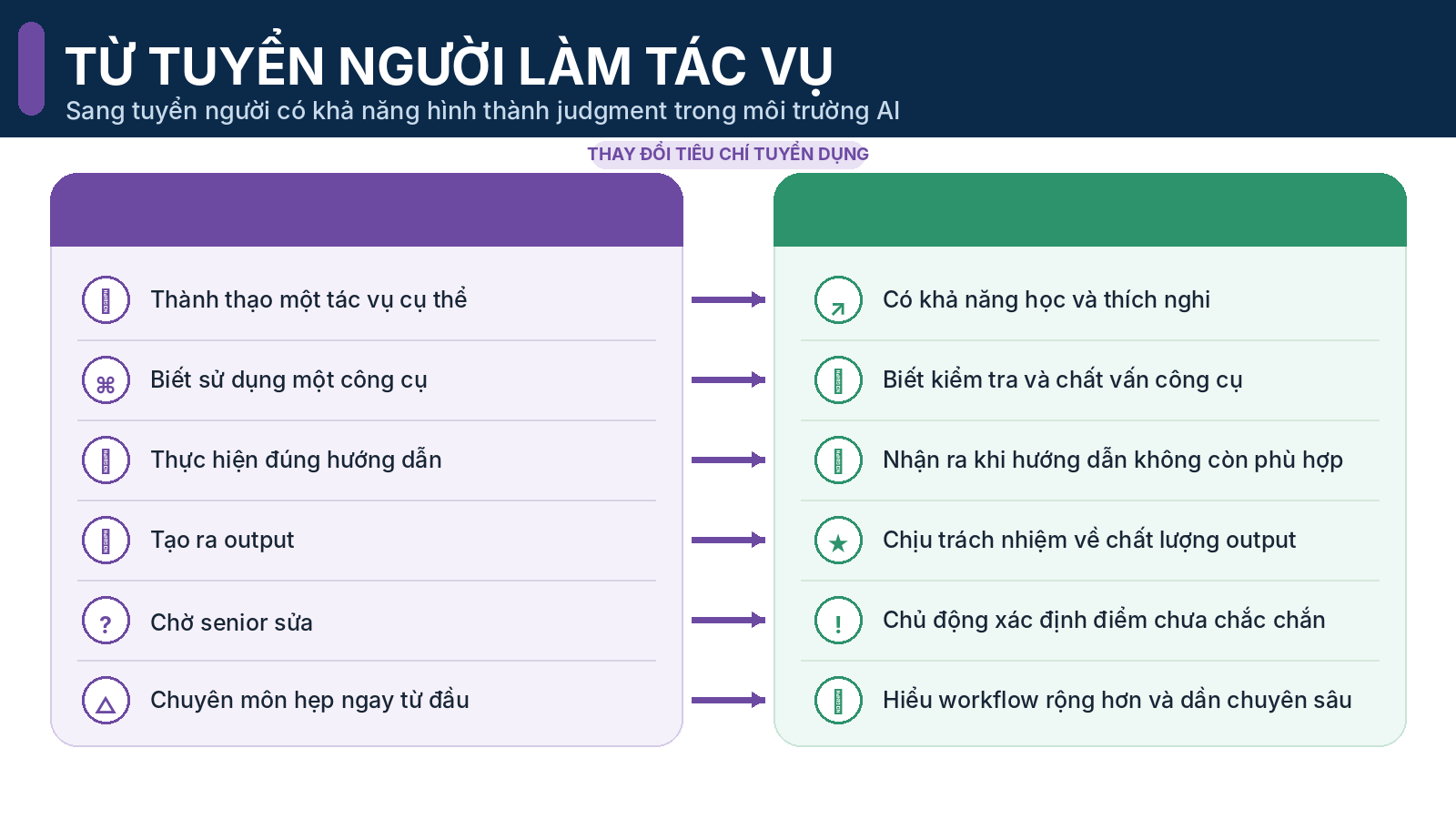 TỪ TUYỂN NGƯỜI LÀM TÁC VỤ
Sang tuyển người có khả năng hình thành judgment trong môi trường AI

THAY ĐỔI TIÊU CHÍ TUYỂN DỤNG

Thành thạo một tác vụ cụ thể
Biết sử dụng một công cụ
Thực hiện đúng hướng dẫn
Tạo ra output
Chờ senior sửa
Chuyên môn hẹp ngay từ đầu

Có khả năng học và thích nghi
Biết kiểm tra và chất vấn công cụ
Nhận ra khi hướng dẫn không còn phù hợp
Chịu trách nhiệm về chất lượng output
Chủ động xác định điểm chưa chắc chắn
Hiểu workflow rộng hơn và dần chuyên sâu